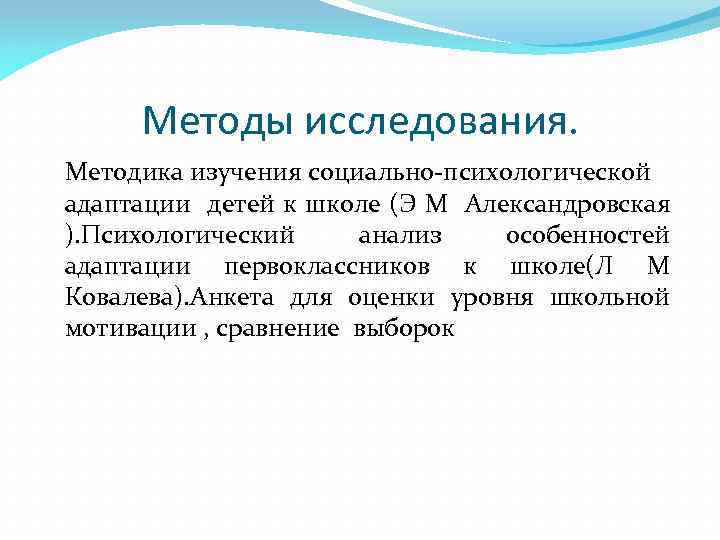 Методы исследования.

Методика изучения социально-психологической адаптации детей к школе (Э М Александровская ).Психологический анализ особенностей адаптации первоклассников к школе(Л М Ковалева).Анкета для оценки уровня школьной мотивации , сравнение выборок